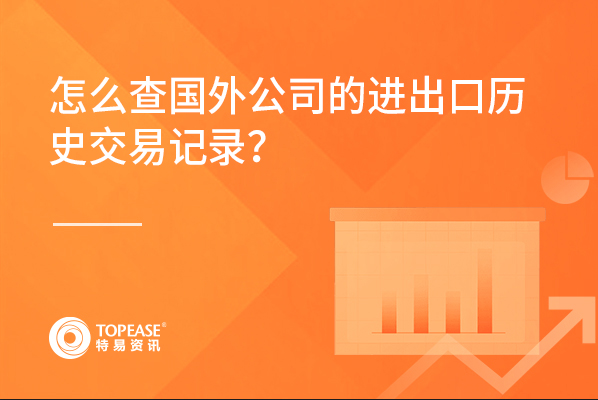 怎么查国外公司的进出口历史交易记录?

TOPEASE®
特易资讯